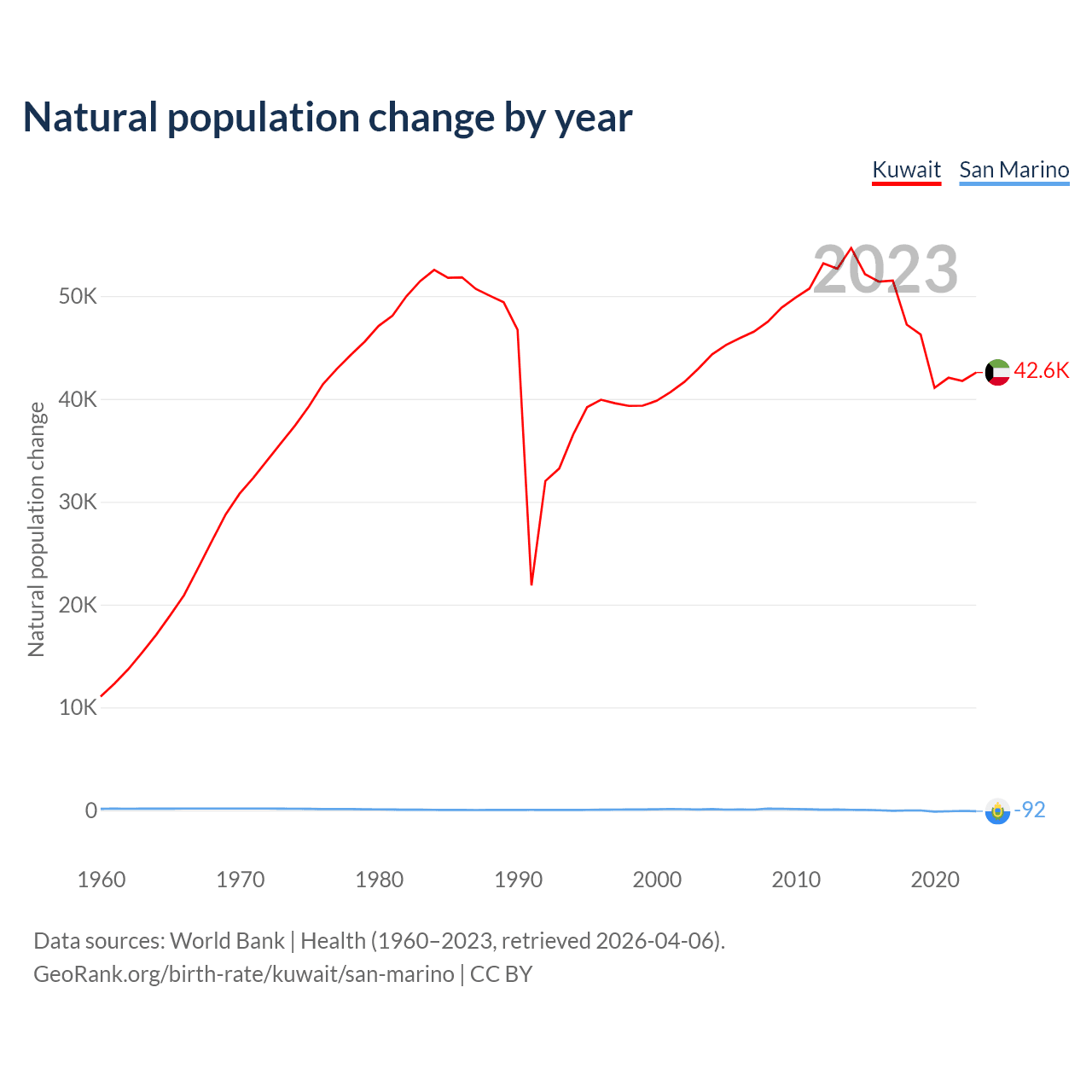 Natural population change by year

Kuwait San Marino

2023

Natural population change

50K
40K
30K
20K
10K
0

42.6K
-92

1960 1970 1980 1990 2000 2010 2020

Data sources: World Bank | Health (1960–2023, retrieved 2026-04-06).
GeoRank.org/birth-rate/kuwait/san-marino | CC BY